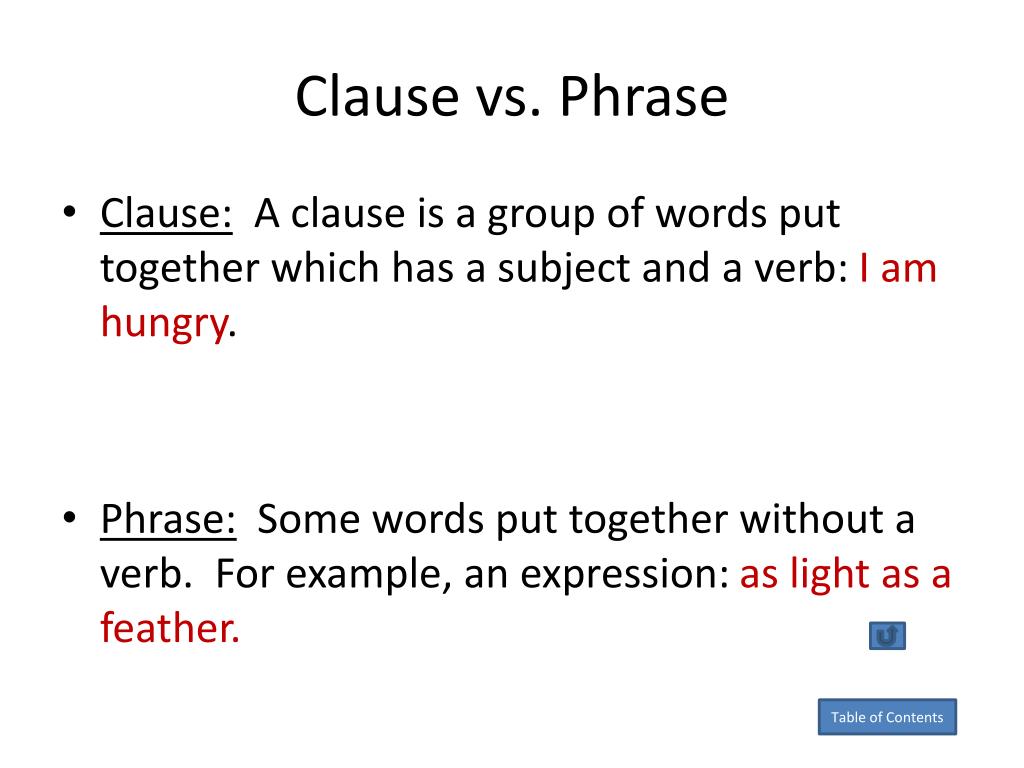 Clause vs. Phrase

• Clause: A clause is a group of words put together which has a subject and a verb: I am hungry.

• Phrase: Some words put together without a verb. For example, an expression: as light as a feather.

Table of Contents